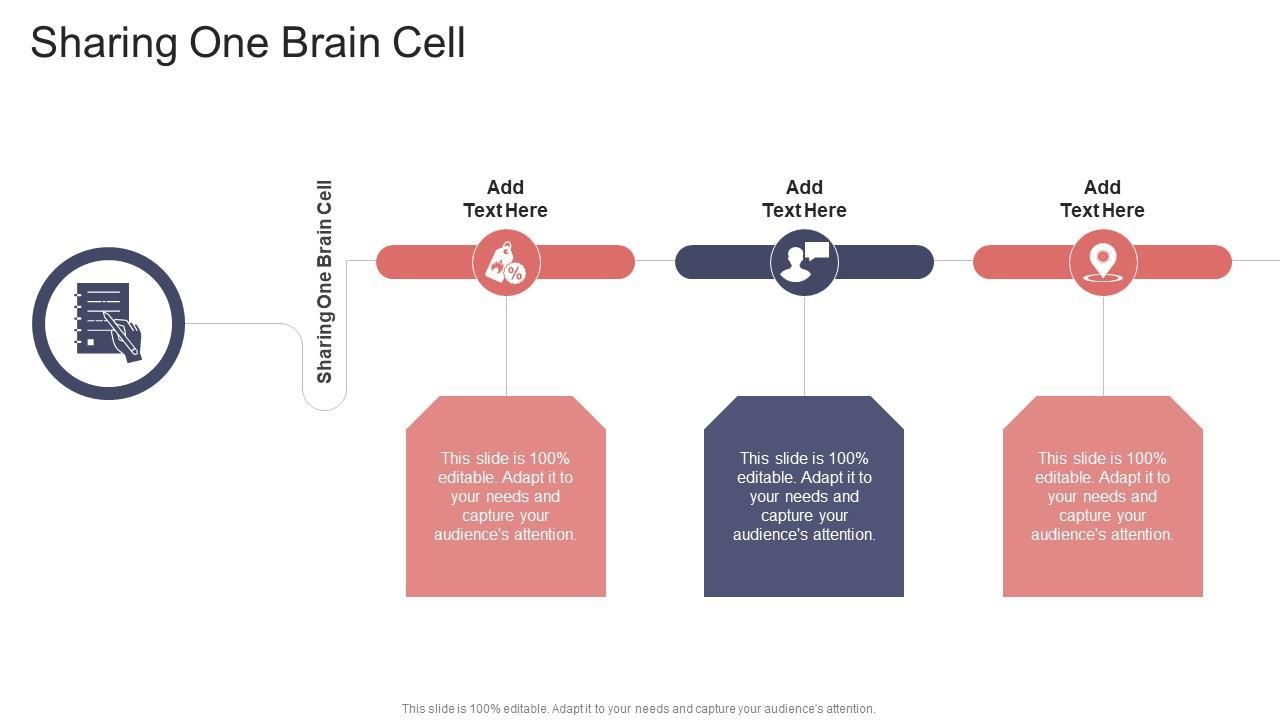 Sharing One Brain Cell

Sharing One Brain Cell

Add Text Here

Add Text Here

Add Text Here

This slide is 100% editable. Adapt it to your needs and capture your audience's attention.

This slide is 100% editable. Adapt it to your needs and capture your audience's attention.

This slide is 100% editable. Adapt it to your needs and capture your audience's attention.

This slide is 100% editable. Adapt it to your needs and capture your audience's attention.